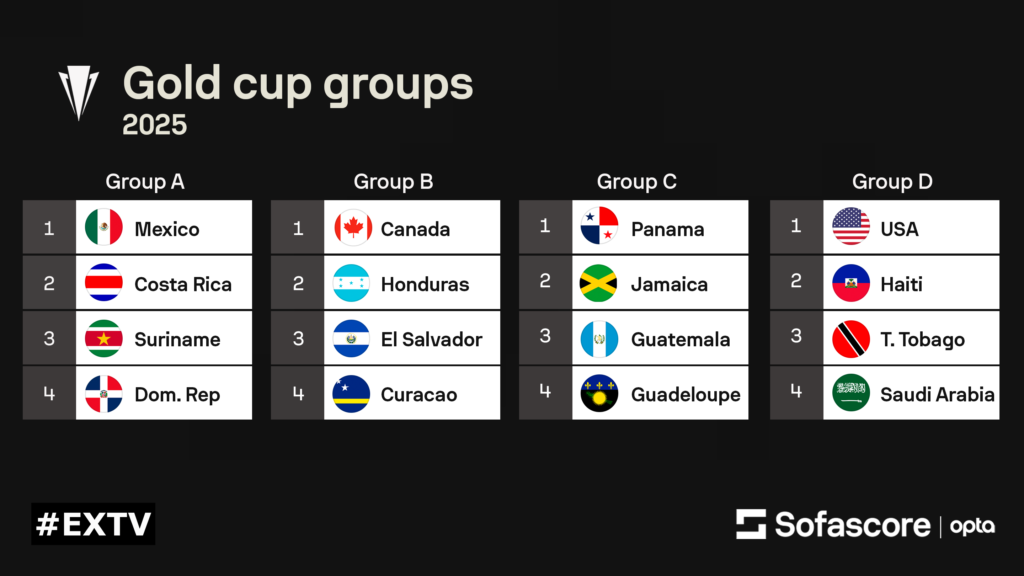 Gold cup groups
2025

Group A

| 1 | Mexico |
|---|---|
| 2 | Costa Rica |
| 3 | Suriname |
| 4 | Dom. Rep |

Group B

| 1 | Canada |
|---|---|
| 2 | Honduras |
| 3 | El Salvador |
| 4 | Curacao |

Group C

| 1 | Panama |
|---|---|
| 2 | Jamaica |
| 3 | Guatemala |
| 4 | Guadeloupe |

Group D

| 1 | USA |
|---|---|
| 2 | Haiti |
| 3 | T. Tobago |
| 4 | Saudi Arabia |

#EXTV

Sofascore | opta